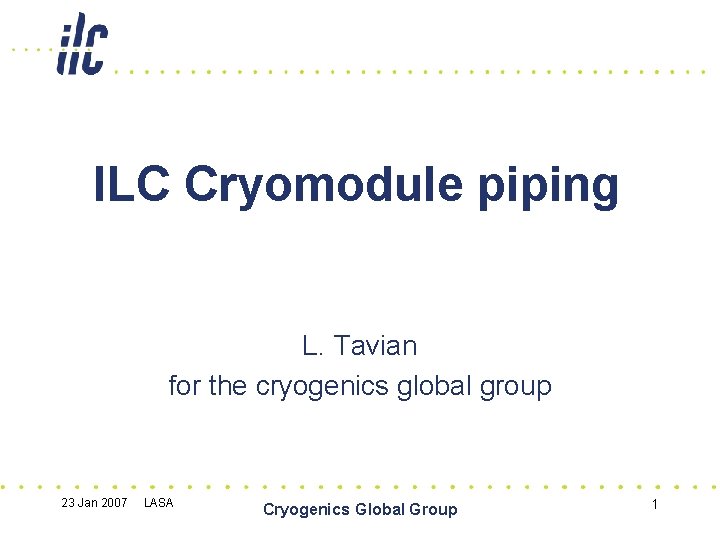 ilc

ILC Cryomodule piping

L. Tavian
for the cryogenics global group

23 Jan 2007 LASA

Cryogenics Global Group

1